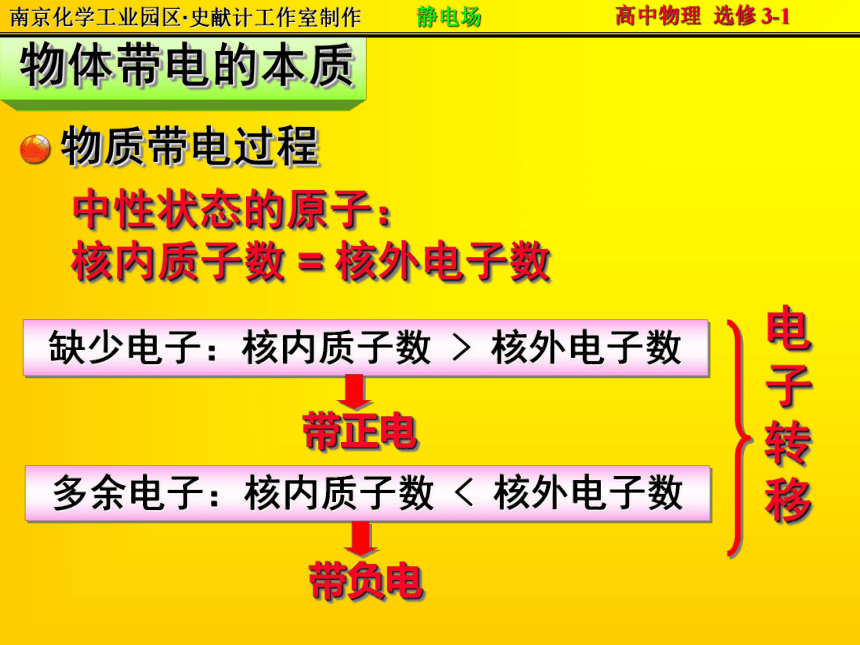 南京化学工业园区·史献计工作室制作 静电场 高中物理 选修 3-1

物体带电的本质

物质带电过程

中性状态的原子：
核内质子数 = 核外电子数

缺少电子：核内质子数 > 核外电子数

带正电

多余电子：核内质子数 < 核外电子数

带负电

电子转移